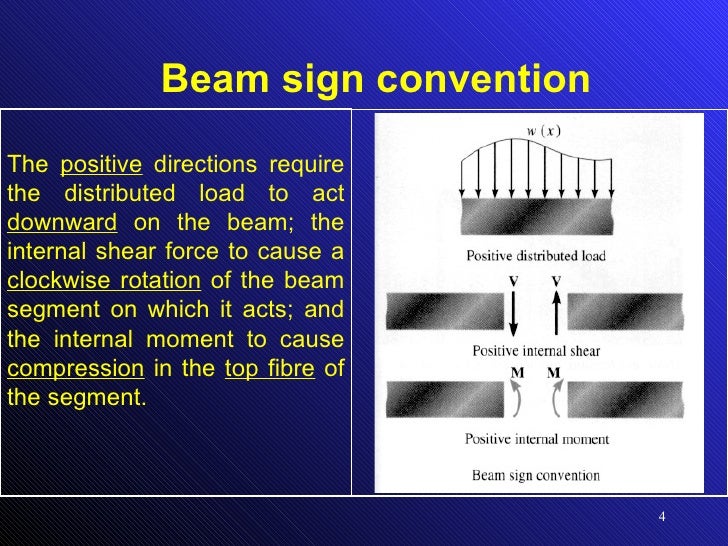 Beam sign convention

The positive directions require the distributed load to act downward on the beam; the internal shear force to cause a clockwise rotation of the beam segment on which it acts; and the internal moment to cause compression in the top fibre of the segment.

$w(x)$

Positive distributed load

V V

Positive internal shear

M M

Positive internal moment

Beam sign convention

4